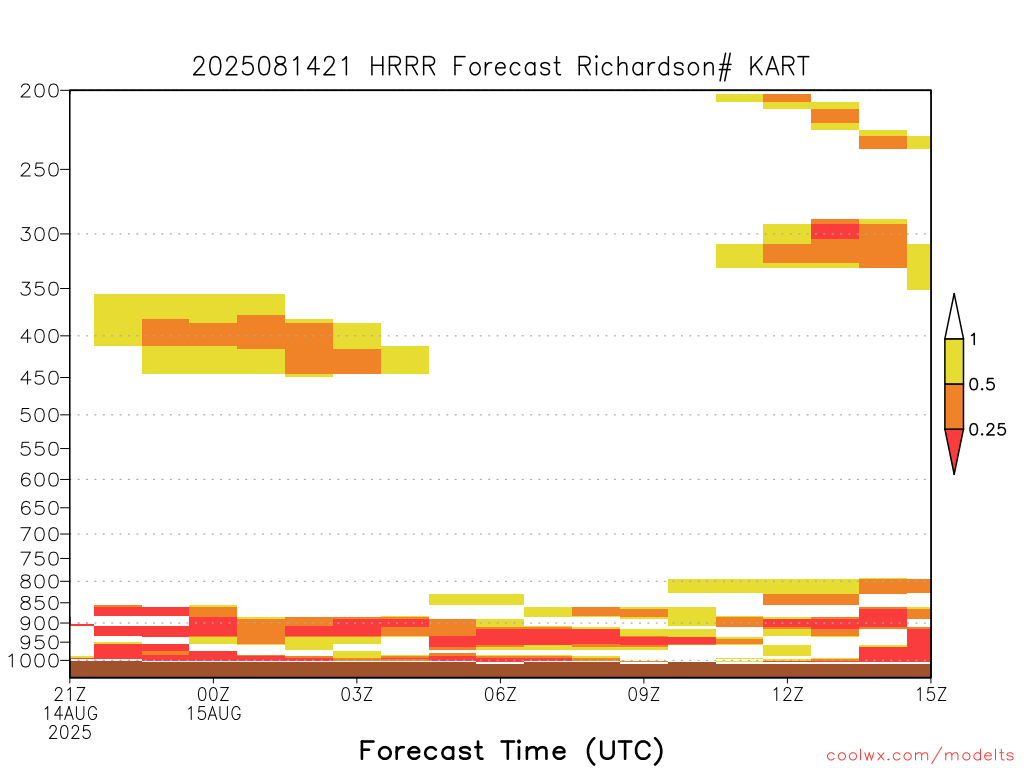 2025081421 HRRR Forecast Richardson# KART

200
250
300
350
400
450
500
550
600
650
700
750
800
850
900
950
1000

1
0.5
0.25

21Z
14AUG
2025
00Z
15AUG
03Z
06Z
09Z
12Z
15Z

Forecast Time (UTC)

coolwx.com/modelts